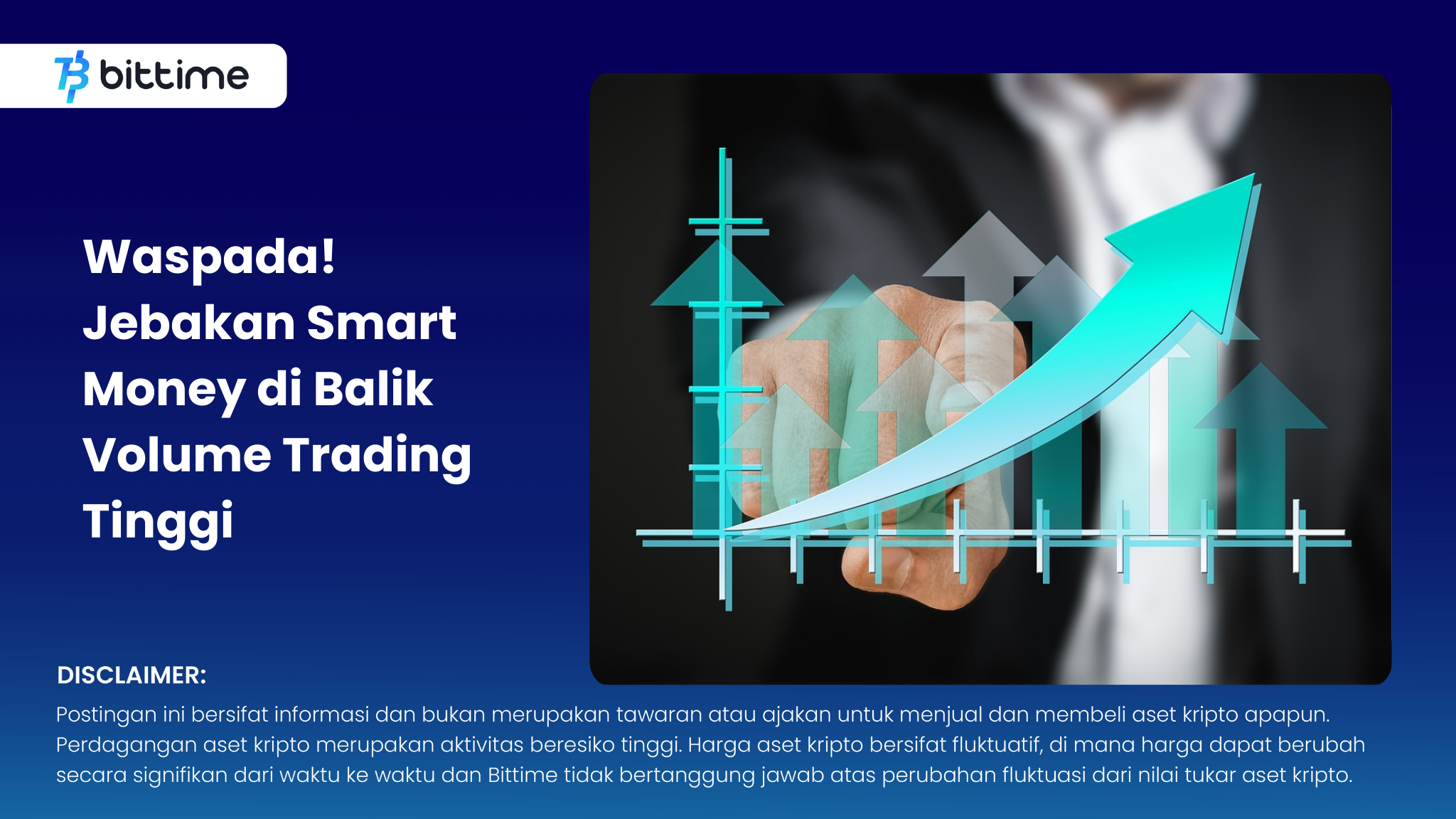 bittime

Waspada! Jebakan Smart Money di Balik Volume Trading Tinggi

DISCLAIMER:

Postingan ini bersifat informasi dan bukan merupakan tawaran atau ajakan untuk menjual dan membeli aset kripto apapun. Perdagangan aset kripto merupakan aktivitas beresiko tinggi. Harga aset kripto bersifat fluktuatif, di mana harga dapat berubah secara signifikan dari waktu ke waktu dan Bittime tidak bertanggung jawab atas perubahan fluktuasi dari nilai tukar aset kripto.